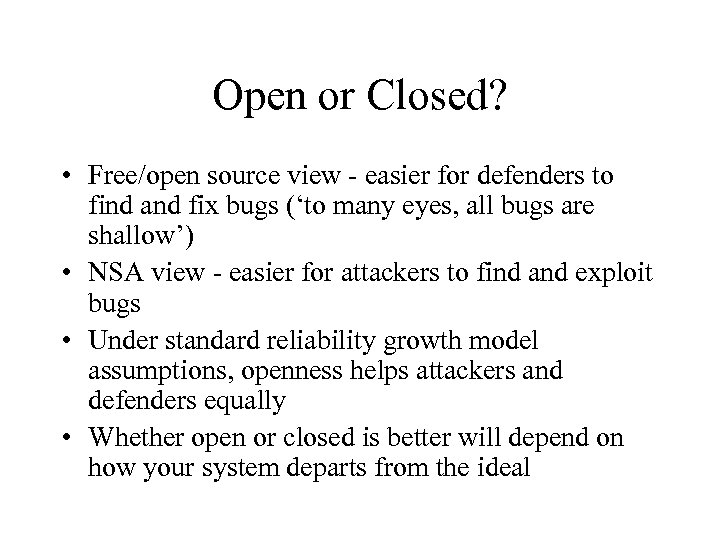 Open or Closed?

• Free/open source view - easier for defenders to find and fix bugs (‘to many eyes, all bugs are shallow’)
• NSA view - easier for attackers to find and exploit bugs
• Under standard reliability growth model assumptions, openness helps attackers and defenders equally
• Whether open or closed is better will depend on how your system departs from the ideal